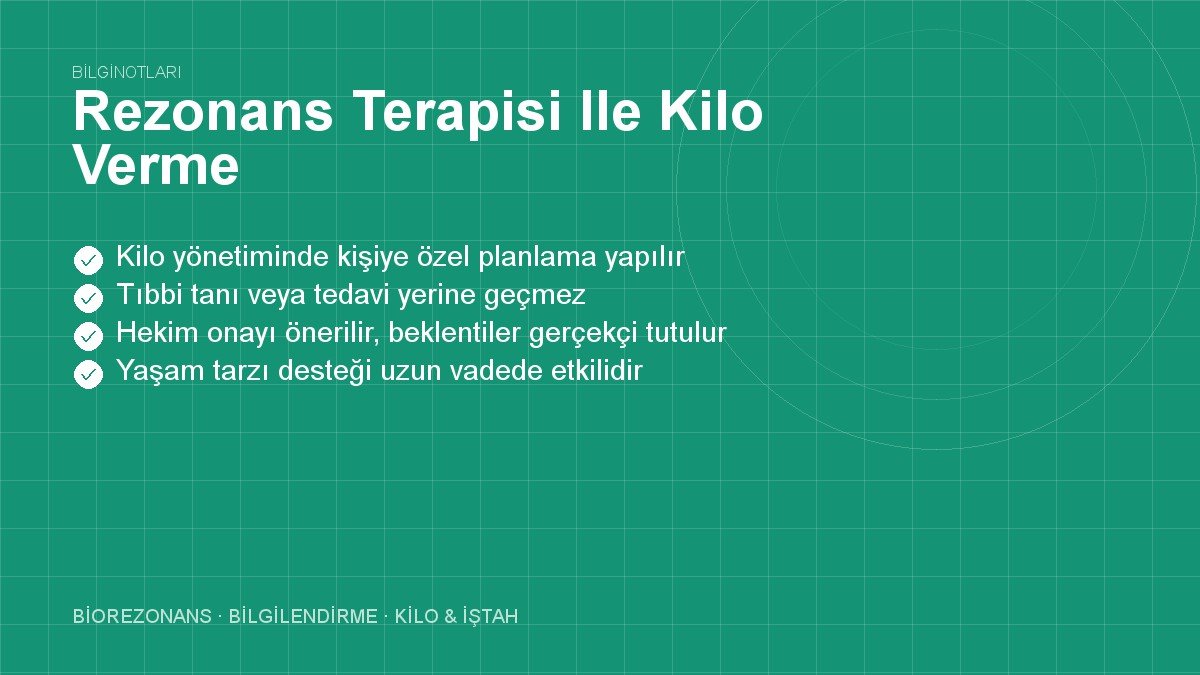 BİLGİNOTLARI

Rezonans Terapisi Ile Kilo Verme

Kilo yönetiminde kişiye özel planlama yapılır
Tıbbi tanı veya tedavi yerine geçmez
Hekim onayı önerilir, beklentiler gerçekçi tutulur
Yaşam tarzı desteği uzun vadede etkilidir

BİOREZONANS · BİLGİLENDİRME · KİLO & İŞTAH